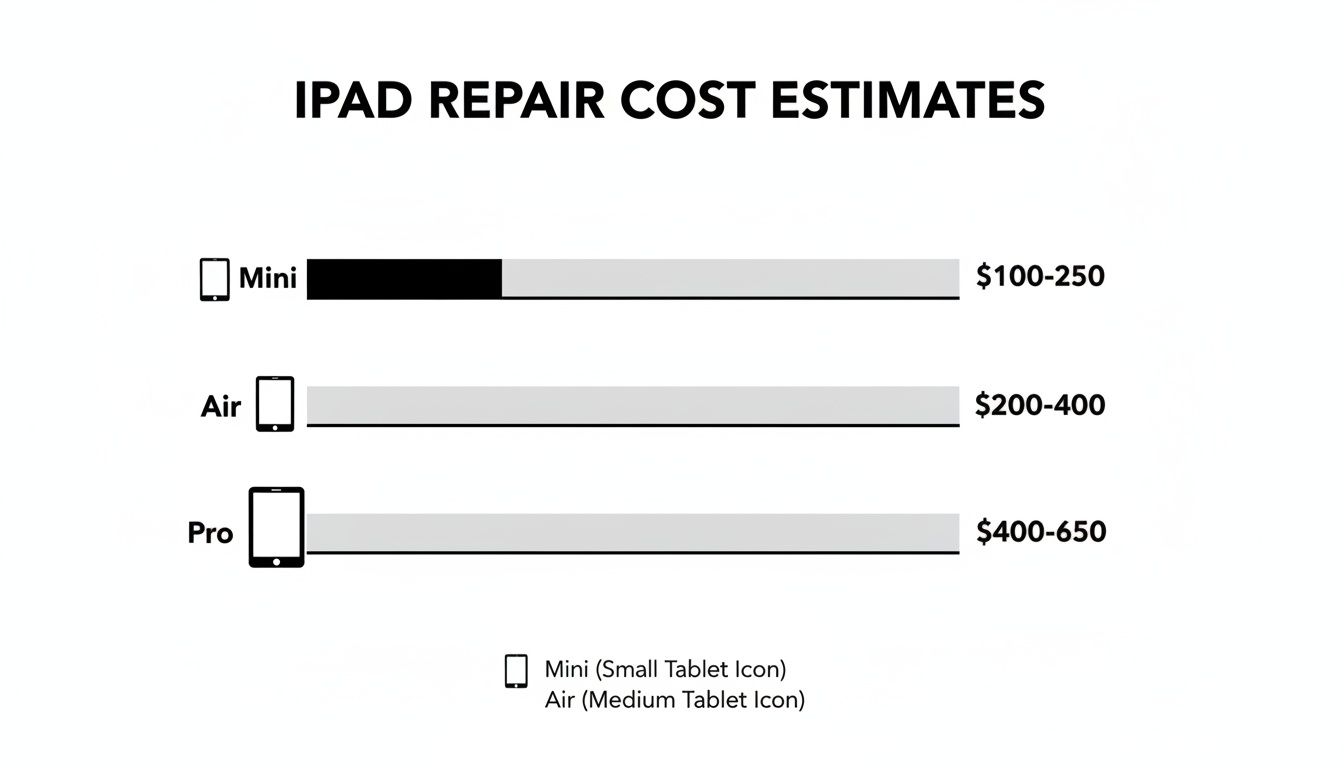 IPAD REPAIR COST ESTIMATES

Mini $100-250

Air $200-400

Pro $400-650

Mini (Small Tablet Icon)
Air (Medium Tablet Icon)